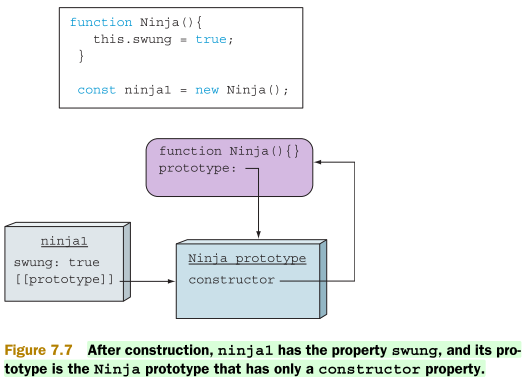 function Ninja(){
  this.swung = true;
}

const ninja1 = new Ninja();

function Ninja(){}
prototype:

ninja1
swung: true
[[prototype]]

Ninja prototype
constructor

Figure 7.7 After construction, ninja1 has the property swung, and its prototype is the Ninja prototype that has only a constructor property.